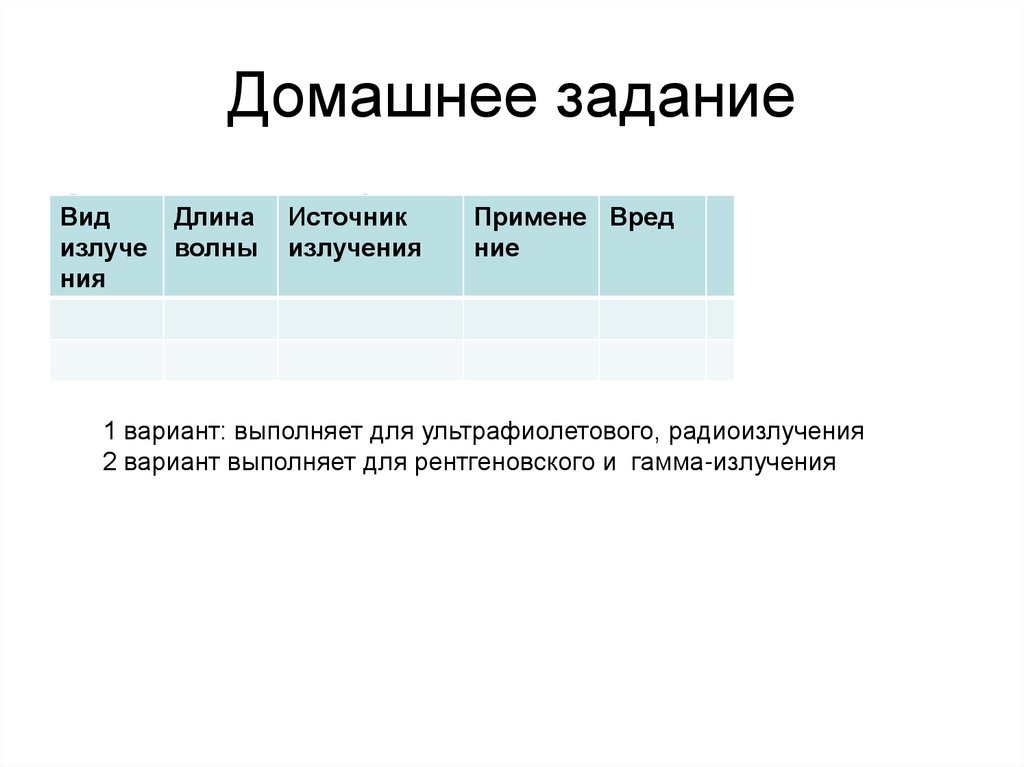 Домашнее задание

| Вид излучения | Длина волны | Источник излучения | Применение | Вред | |
|---|---|---|---|---|---|
| | | | | | |
| | | | | | |

1 вариант: выполняет для ультрафиолетового, радиоизлучения
2 вариант выполняет для рентгеновского и гамма-излучения